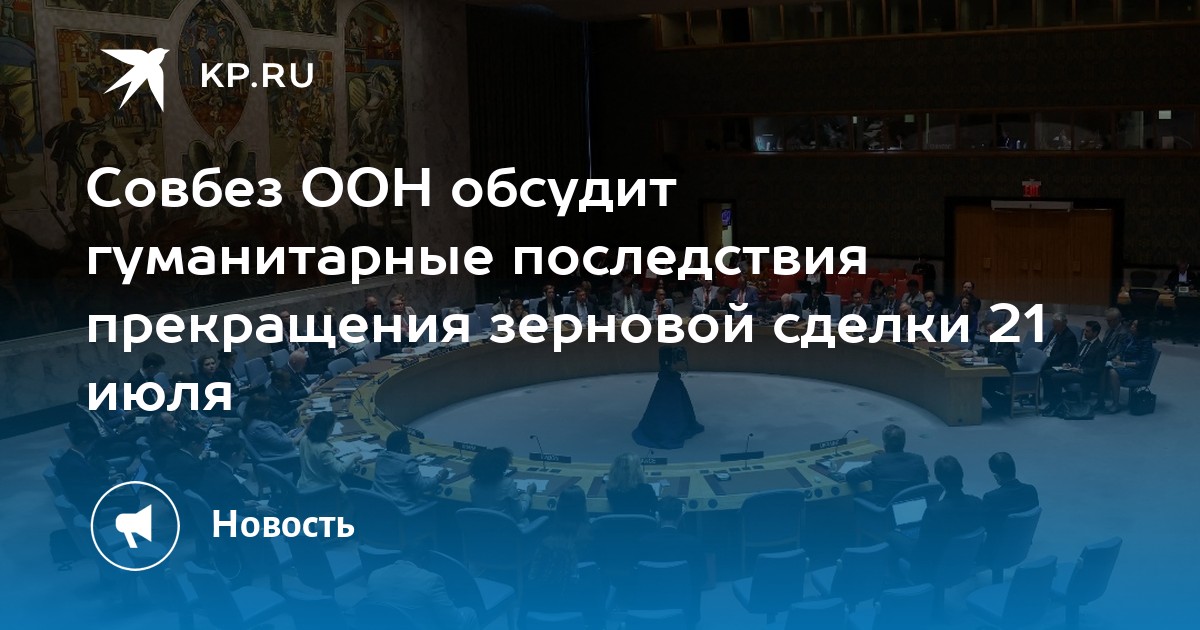 KP.RU

Совбез ООН обсудит гуманитарные последствия прекращения зерновой сделки 21 июля

Новость